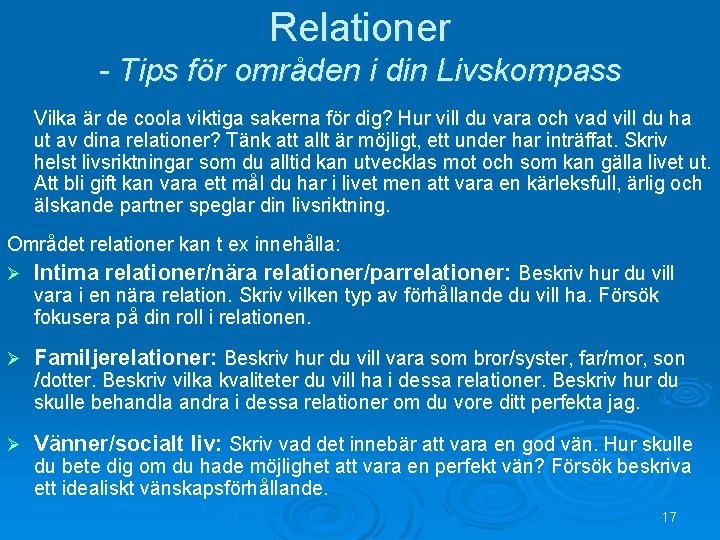 Relationer
- Tips för områden i din Livskompass

Vilka är de coola viktiga sakerna för dig? Hur vill du vara och vad vill du ha ut av dina relationer? Tänk att allt är möjligt, ett under har inträffat. Skriv helst livsriktningar som du alltid kan utvecklas mot och som kan gälla livet ut. Att bli gift kan vara ett mål du har i livet men att vara en kärleksfull, ärlig och älskande partner speglar din livsriktning.

Området relationer kan t ex innehålla:

➢ Intima relationer/nära relationer/parrelationer: Beskriv hur du vill vara i en nära relation. Skriv vilken typ av förhållande du vill ha. Försök fokusera på din roll i relationen.

➢ Familjerelationer: Beskriv hur du vill vara som bror/syster, far/mor, son /dotter. Beskriv vilka kvaliteter du vill ha i dessa relationer. Beskriv hur du skulle behandla andra i dessa relationer om du vore ditt perfekta jag.

➢ Vänner/socialt liv: Skriv vad det innebär att vara en god vän. Hur skulle du bete dig om du hade möjlighet att vara en perfekt vän? Försök beskriva ett idealiskt vänskapsförhållande.

17